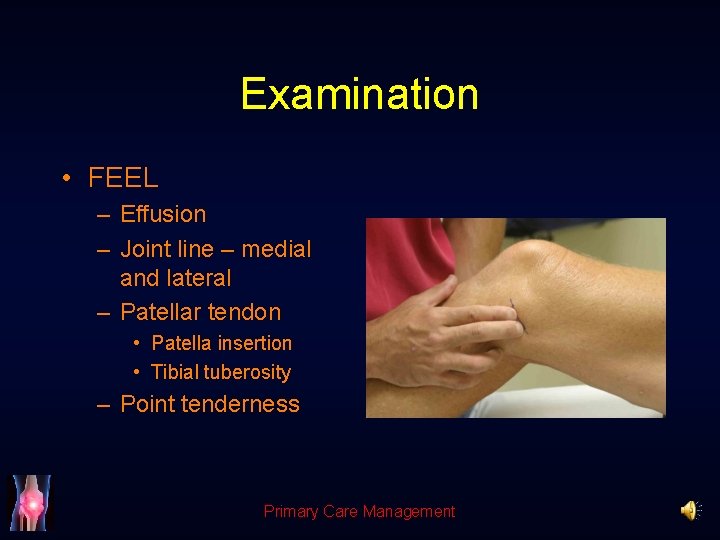 Examination

• FEEL
– Effusion
– Joint line – medial and lateral
– Patellar tendon
• Patella insertion
• Tibial tuberosity
– Point tenderness

Primary Care Management